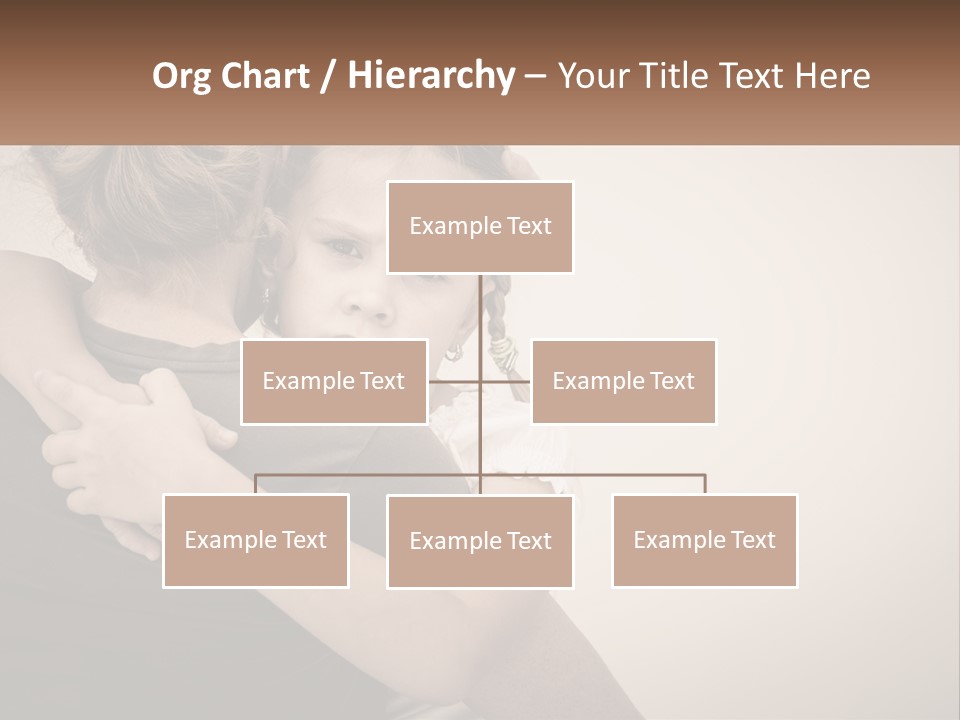 Org Chart / Hierarchy – Your Title Text Here

Example Text

Example Text

Example Text

Example Text

Example Text

Example Text